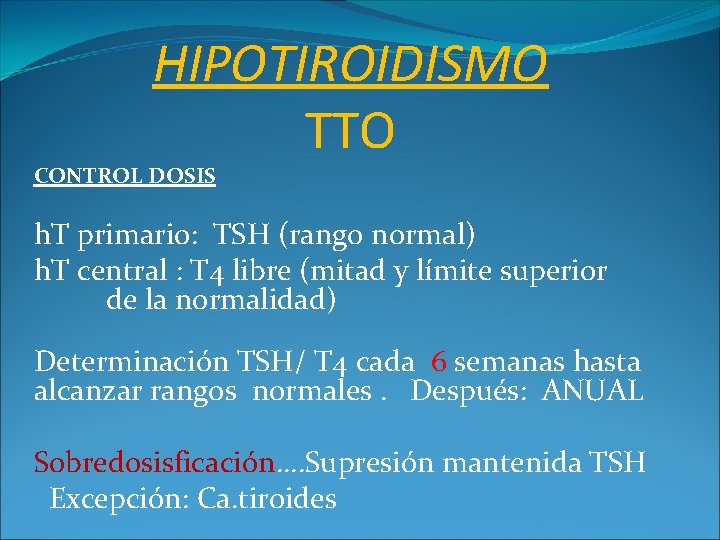 HIPOTIROIDISMO
TTO

CONTROL DOSIS

hT primario: TSH (rango normal)
hT central : T4 libre (mitad y límite superior de la normalidad)

Determinación TSH/ T4 cada 6 semanas hasta alcanzar rangos normales . Después: ANUAL

Sobredosisficación….Supresión mantenida TSH
Excepción: Ca.tiroides